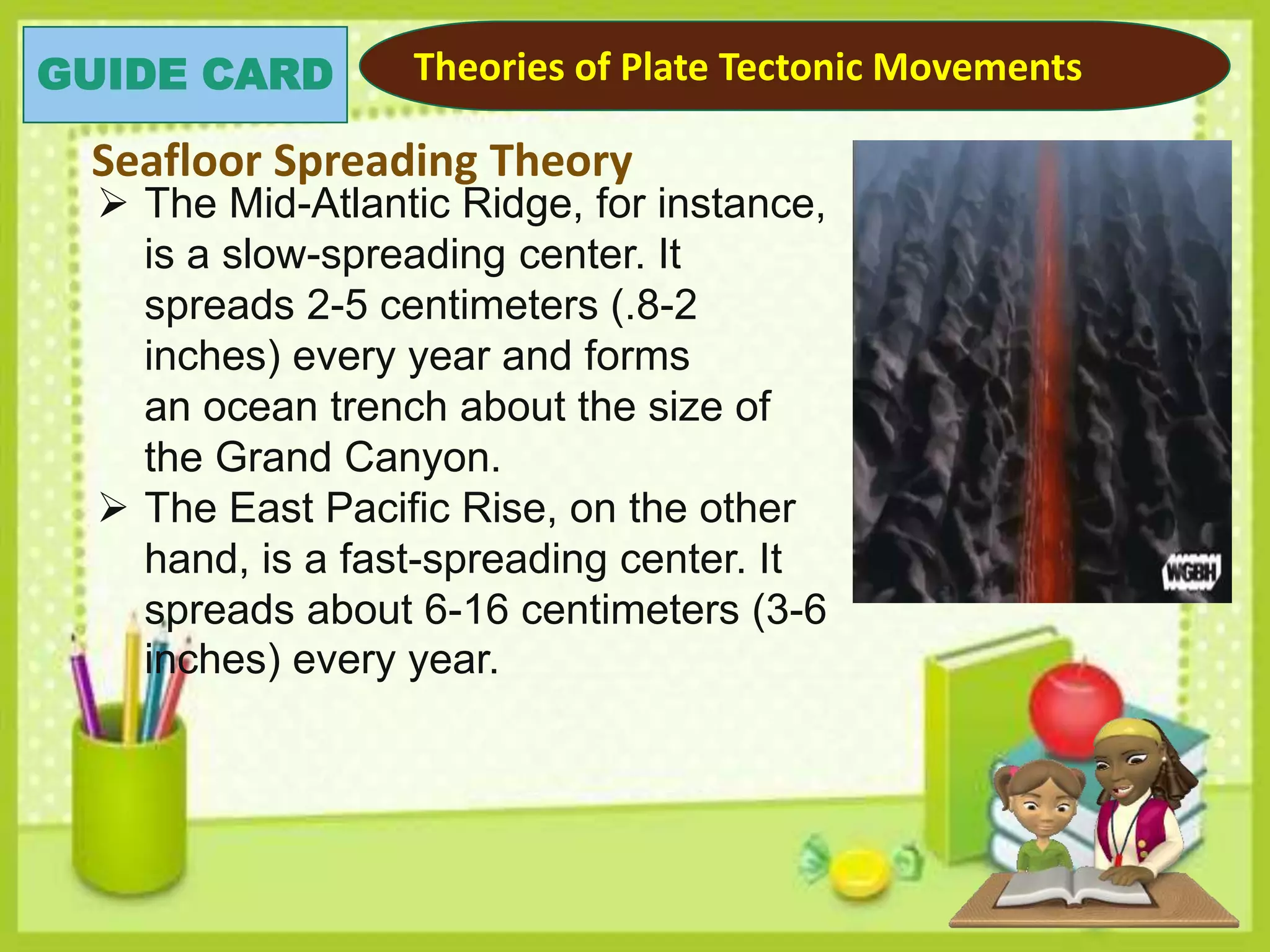 GUIDE CARD

Theories of Plate Tectonic Movements

Seafloor Spreading Theory

➢ The Mid-Atlantic Ridge, for instance, is a slow-spreading center. It spreads 2-5 centimeters (.8-2 inches) every year and forms an ocean trench about the size of the Grand Canyon.

➢ The East Pacific Rise, on the other hand, is a fast-spreading center. It spreads about 6-16 centimeters (3-6 inches) every year.

WGBH